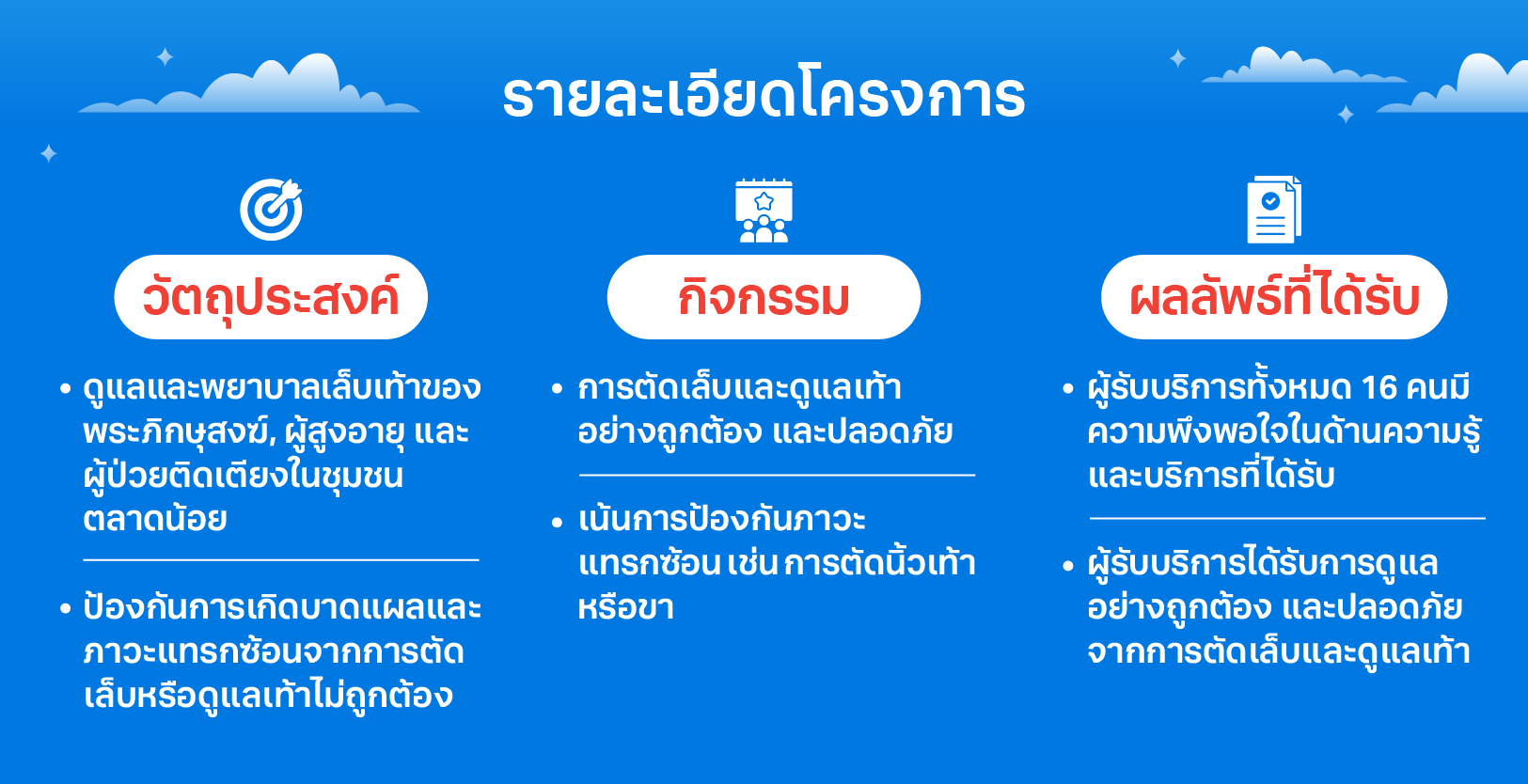 รายละเอียดโครงการ

วัตถุประสงค์

• ดูแลและพยาบาลเล็บเท้าของพระภิกษุสงฆ์, ผู้สูงอายุ และผู้ป่วยติดเตียงในชุมชนตลาดน้อย

• ป้องกันการเกิดบาดแผลและภาวะแทรกซ้อนจากการตัดเล็บหรือดูแลเท้าไม่ถูกต้อง

กิจกรรม

• การตัดเล็บและดูแลเท้าอย่างถูกต้อง และปลอดภัย

• เน้นการป้องกันภาวะแทรกซ้อน เช่น การตัดนิ้วเท้าหรือขา

ผลลัพธ์ที่ได้รับ

• ผู้รับบริการทั้งหมด 16 คนมีความพึงพอใจในด้านความรู้และบริการที่ได้รับ

• ผู้รับบริการได้รับการดูแลอย่างถูกต้อง และปลอดภัยจากการตัดเล็บและดูแลเท้า